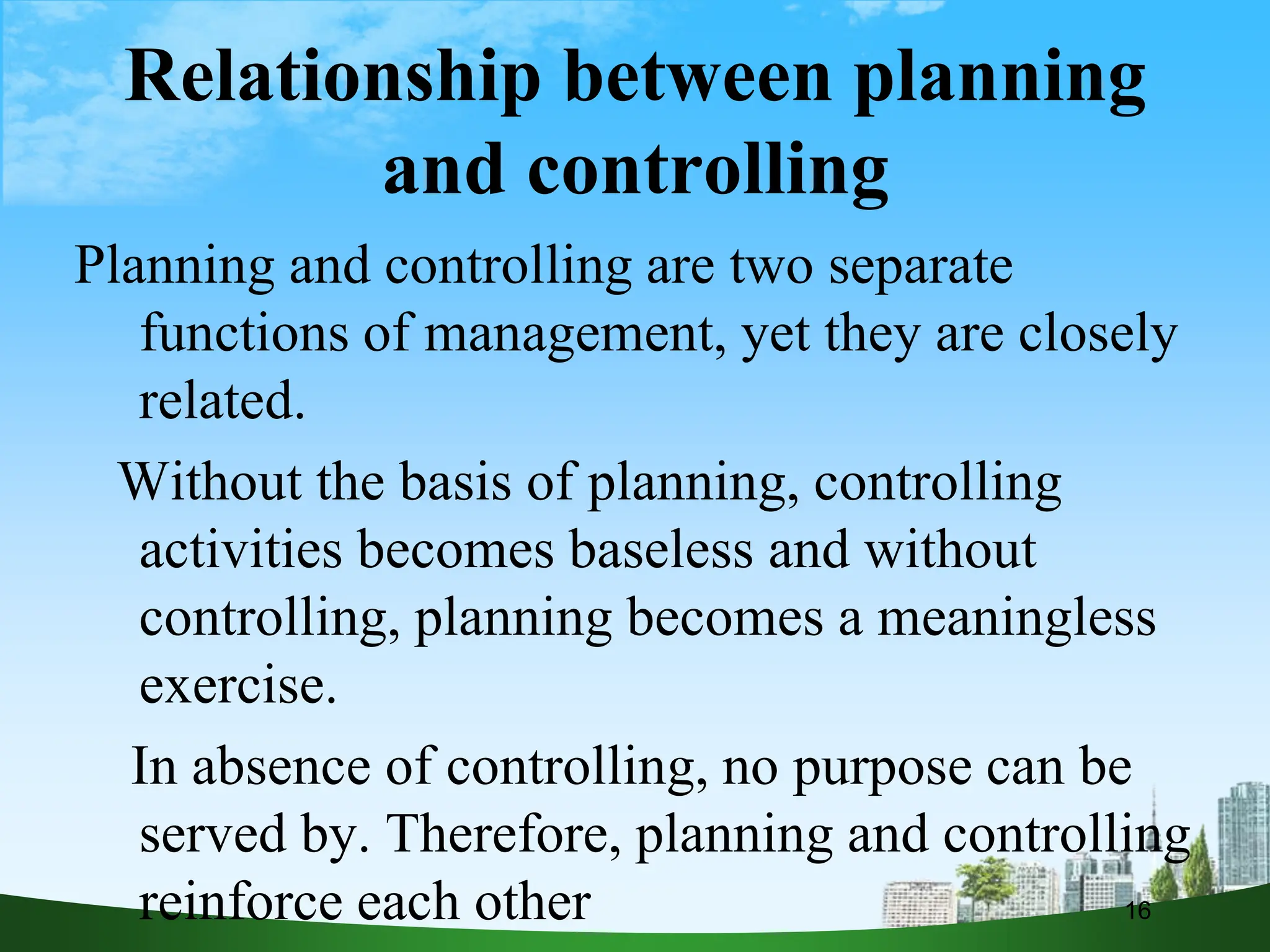 Relationship between planning and controlling

Planning and controlling are two separate functions of management, yet they are closely related.

Without the basis of planning, controlling activities becomes baseless and without controlling, planning becomes a meaningless exercise.

In absence of controlling, no purpose can be served by. Therefore, planning and controlling reinforce each other

16